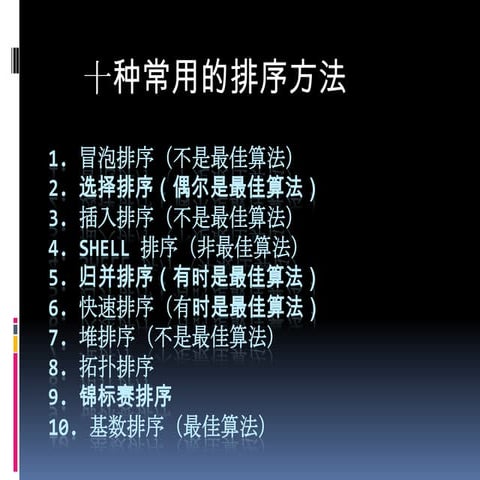 十种常用的排序方法

1. 冒泡排序（不是最佳算法）
2. 选择排序（偶尔是最佳算法）
3. 插入排序（不是最佳算法）
4. SHELL 排序（非最佳算法）
5. 归并排序（有时是最佳算法）
6. 快速排序（有时是最佳算法）
7. 堆排序（不是最佳算法）
8. 拓扑排序
9. 锦标赛排序
10. 基数排序（最佳算法）